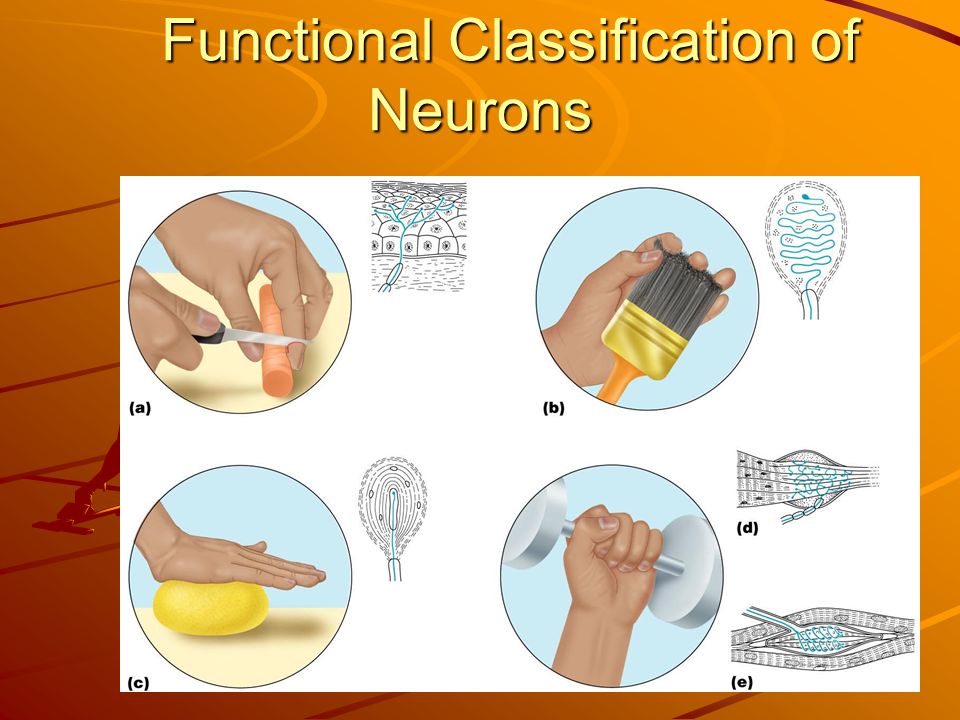 Functional Classification of Neurons

(a)

(b)

(c)

(d)

(e)